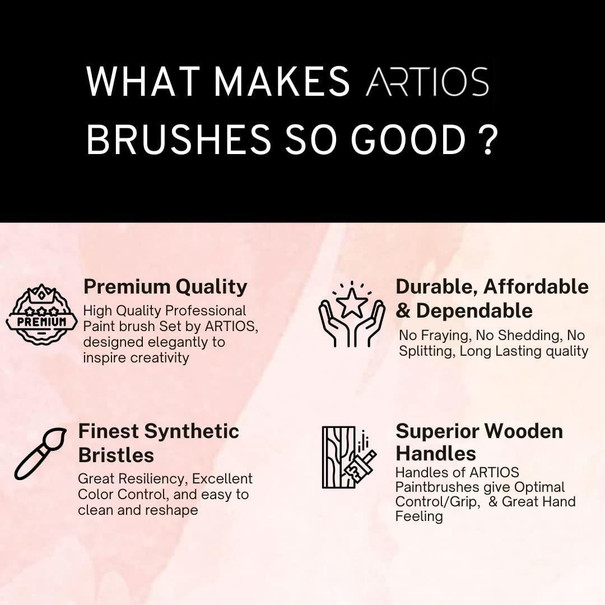 WHAT MAKES ARTIOS BRUSHES SO GOOD ?

PREMIUM

Premium Quality
High Quality Professional Paint brush Set by ARTIOS, designed elegantly to inspire creativity

Durable, Affordable & Dependable
No Fraying, No Shedding, No Splitting, Long Lasting quality

Finest Synthetic Bristles
Great Resiliency, Excellent Color Control, and easy to clean and reshape

Superior Wooden Handles
Handles of ARTIOS Paintbrushes give Optimal Control/Grip, & Great Hand Feeling